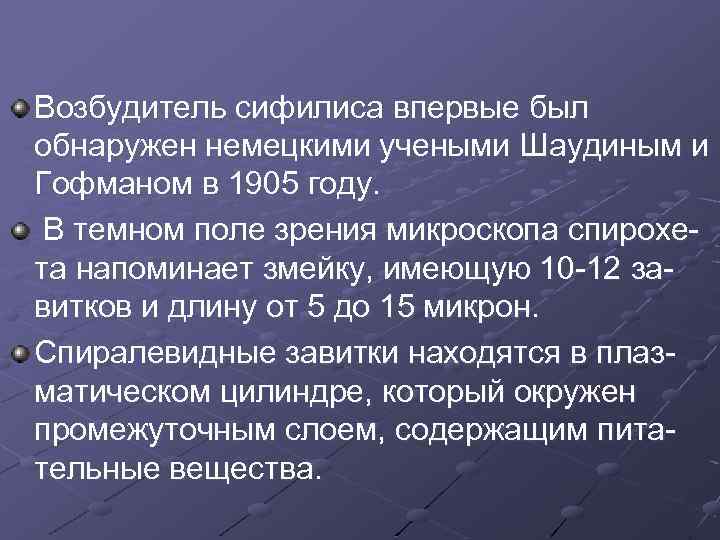 Возбудитель сифилиса впервые был обнаружен немецкими учеными Шаудиным и Гофманом в 1905 году.

В темном поле зрения микроскопа спирохета напоминает змейку, имеющую 10-12 завитков и длину от 5 до 15 микрон.

Спиралевидные завитки находятся в плазматическом цилиндре, который окружен промежуточным слоем, содержащим питательные вещества.